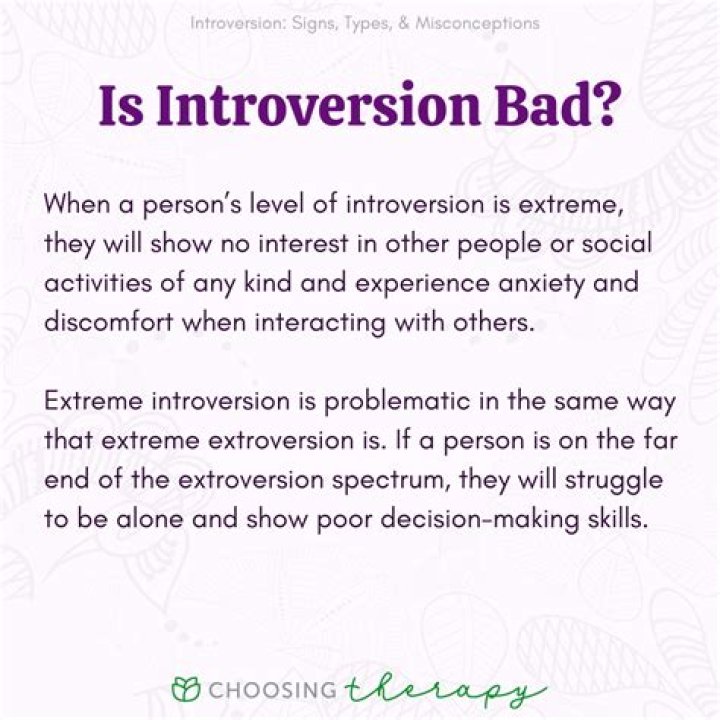 Introversion: Signs, Types, & Misconceptions

Is Introversion Bad?

When a person's level of introversion is extreme, they will show no interest in other people or social activities of any kind and experience anxiety and discomfort when interacting with others.

Extreme introversion is problematic in the same way that extreme extroversion is. If a person is on the far end of the extroversion spectrum, they will struggle to be alone and show poor decision-making skills.

CHOOSING therapy